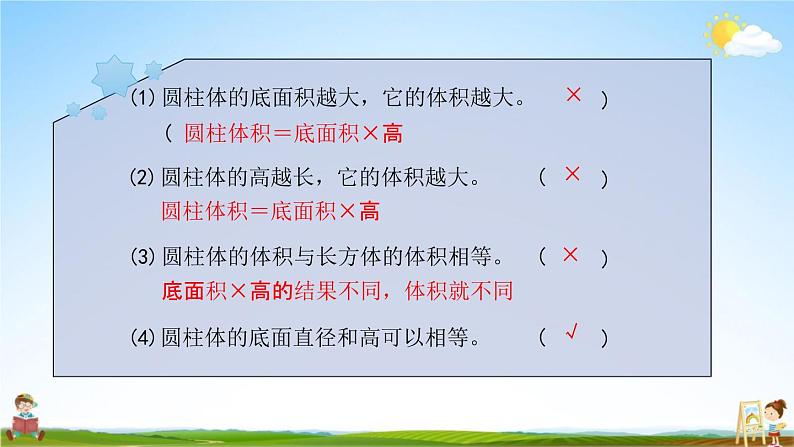 (1) 圆柱体的底面积越大，它的体积越大。 × )

( 圆柱体积＝底面积×高

(2) 圆柱体的高越长，它的体积越大。 ( × )

圆柱体积＝底面积×高

(3) 圆柱体的体积与长方体的体积相等。 ( × )

底面积×高的结果不同，体积就不同

(4) 圆柱体的底面直径和高可以相等。 ( √ )